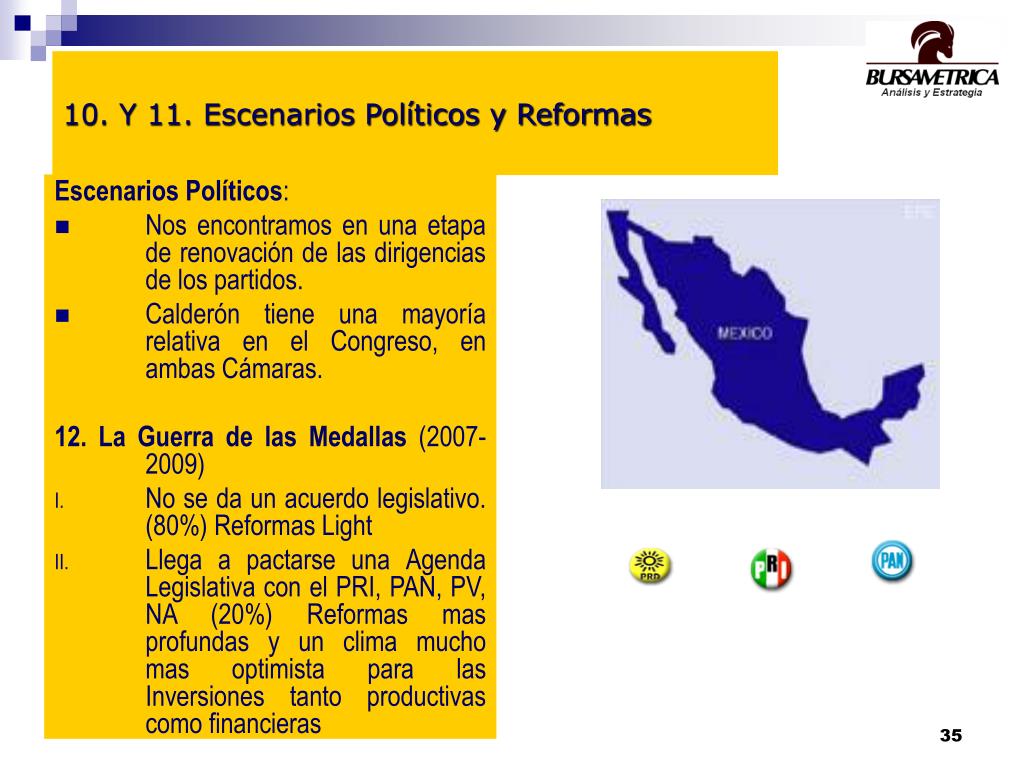 BURSAMETRICA
Análisis y Estrategia

10. Y 11. Escenarios Políticos y Reformas

Escenarios Políticos:
■ Nos encontramos en una etapa de renovación de las dirigencias de los partidos.
■ Calderón tiene una mayoría relativa en el Congreso, en ambas Cámaras.

12. La Guerra de las Medallas (2007-2009)
I. No se da un acuerdo legislativo. (80%) Reformas Light
II. Llega a pactarse una Agenda Legislativa con el PRI, PAN, PV, NA (20%) Reformas mas profundas y un clima mucho mas optimista para las Inversiones tanto productivas como financieras

MEXICO

PRD
PRI
PAN

35